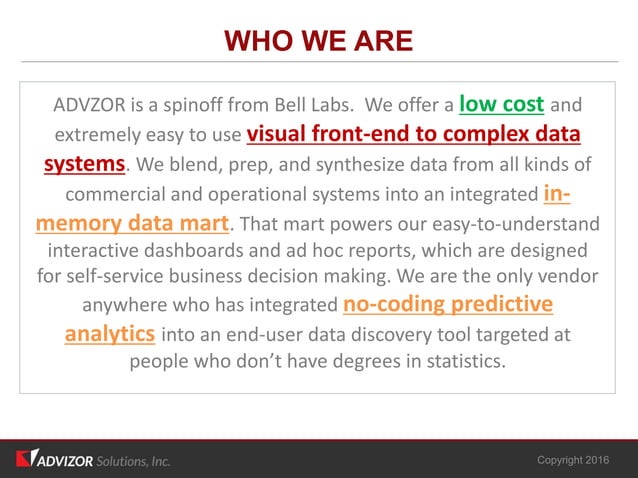 WHO WE ARE

ADVZOR is a spinoff from Bell Labs. We offer a low cost and extremely easy to use visual front-end to complex data systems. We blend, prep, and synthesize data from all kinds of commercial and operational systems into an integrated in-memory data mart. That mart powers our easy-to-understand interactive dashboards and ad hoc reports, which are designed for self-service business decision making. We are the only vendor anywhere who has integrated no-coding predictive analytics into an end-user data discovery tool targeted at people who don't have degrees in statistics.

ADVIZOR Solutions, Inc.

Copyright 2016